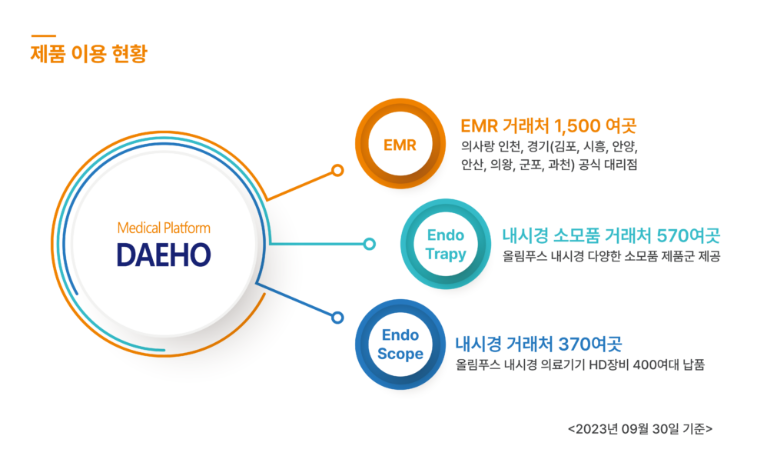 제품 이용 현황

Medical Platform
DAEHO

EMR

EMR 거래처 1,500 여곳
의사랑 인천, 경기(김포, 시흥, 안양, 안산, 의왕, 군포, 과천) 공식 대리점

Endo Trapy

내시경 소모품 거래처 570여곳
올림푸스 내시경 다양한 소모품 제품군 제공

Endo Scope

내시경 거래처 370여곳
올림푸스 내시경 의료기기 HD장비 400여대 납품

<2023년 09월 30일 기준>